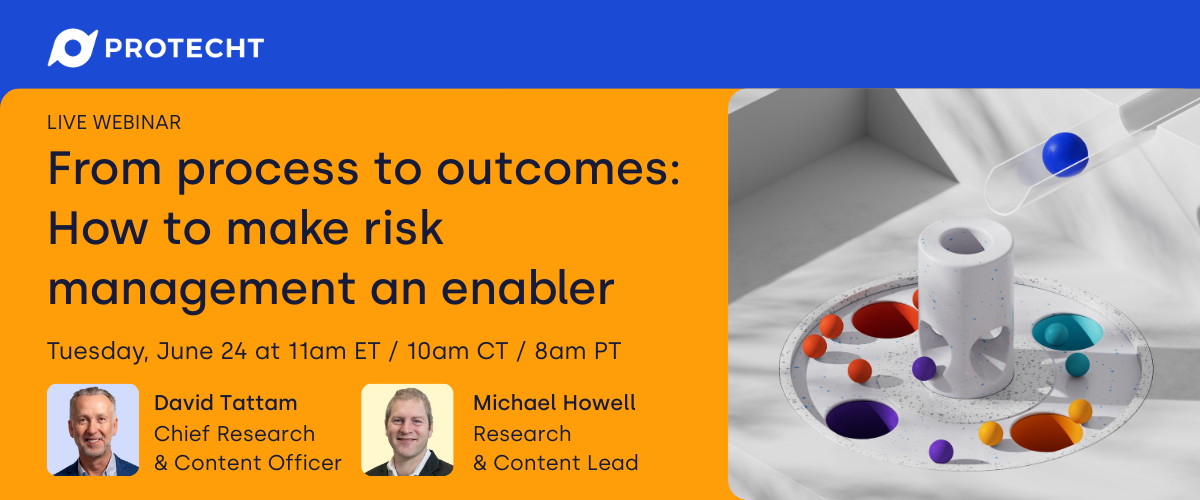 PROTECHT

LIVE WEBINAR

From process to outcomes: How to make risk management an enabler

Tuesday, June 24 at 11am ET / 10am CT / 8am PT

David Tattam
Chief Research & Content Officer

Michael Howell
Research & Content Lead